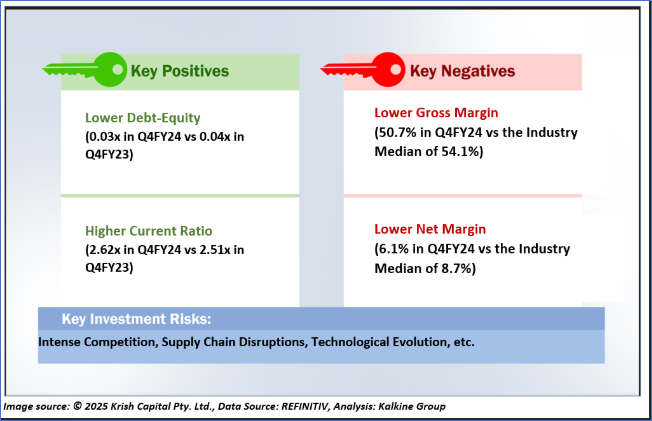 Key Positives

Lower Debt-Equity
(0.03x in Q4FY24 vs 0.04x in Q4FY23)

Higher Current Ratio
(2.62x in Q4FY24 vs 2.51x in Q4FY23)

Key Negatives

Lower Gross Margin
(50.7% in Q4FY24 vs the Industry Median of 54.1%)

Lower Net Margin
(6.1% in Q4FY24 vs the Industry Median of 8.7%)

Key Investment Risks:
Intense Competition, Supply Chain Disruptions, Technological Evolution, etc.

Image source: © 2025 Krish Capital Pty. Ltd., Data Source: REFINITIV, Analysis: Kalkine Group